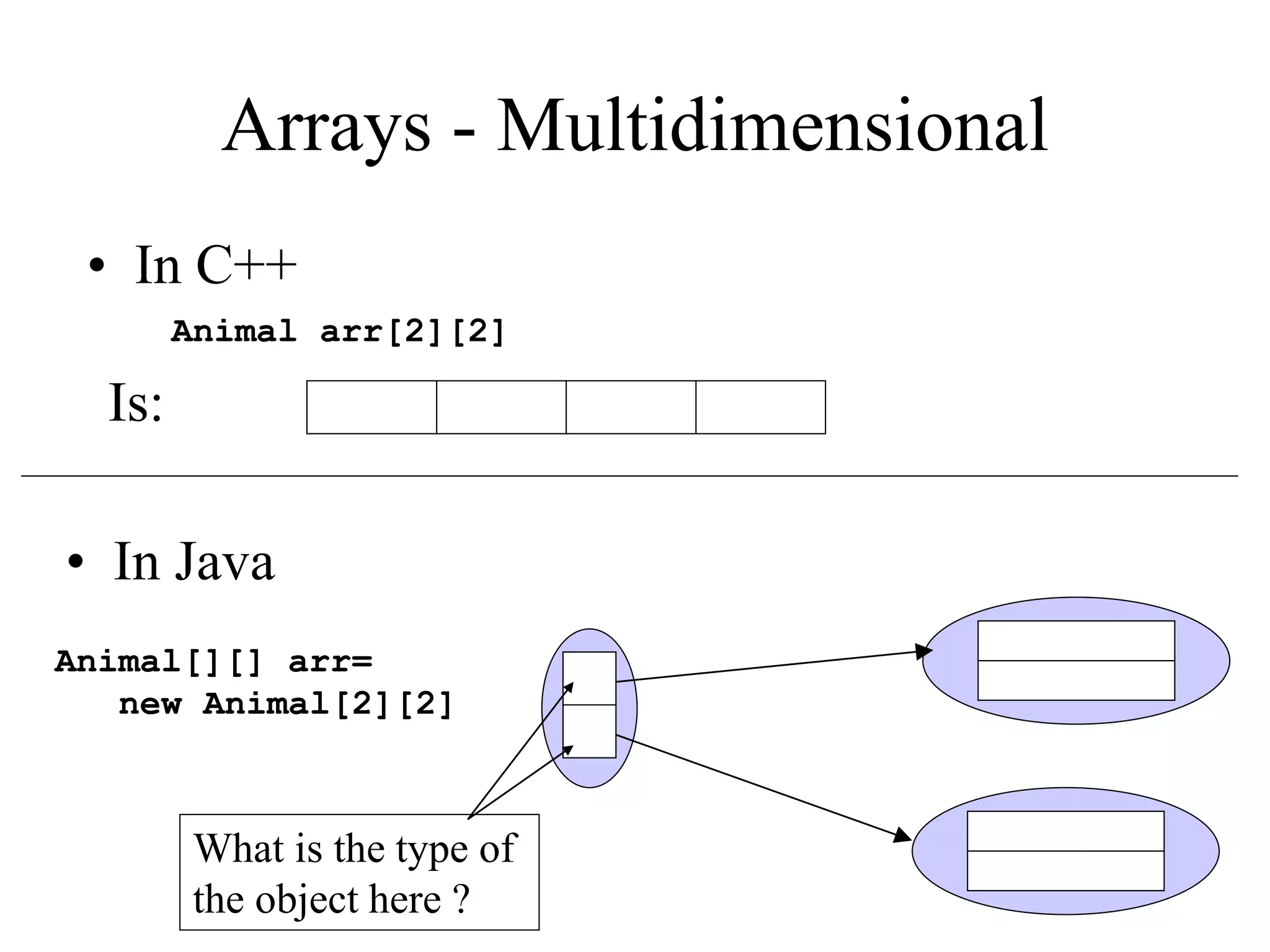 Arrays - Multidimensional

• In C++

Animal arr[2][2]

Is:

• In Java

Animal[][] arr=
new Animal[2][2]

What is the type of the object here ?